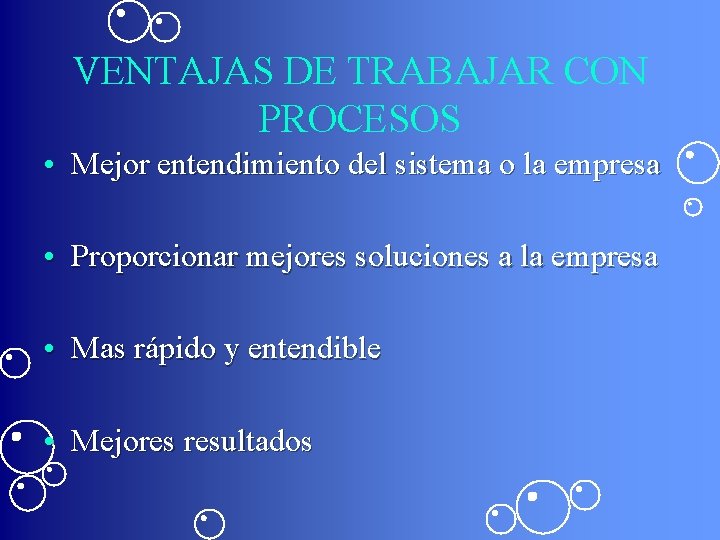 VENTAJAS DE TRABAJAR CON PROCESOS

• Mejor entendimiento del sistema o la empresa

• Proporcionar mejores soluciones a la empresa

• Mas rápido y entendible

• Mejores resultados